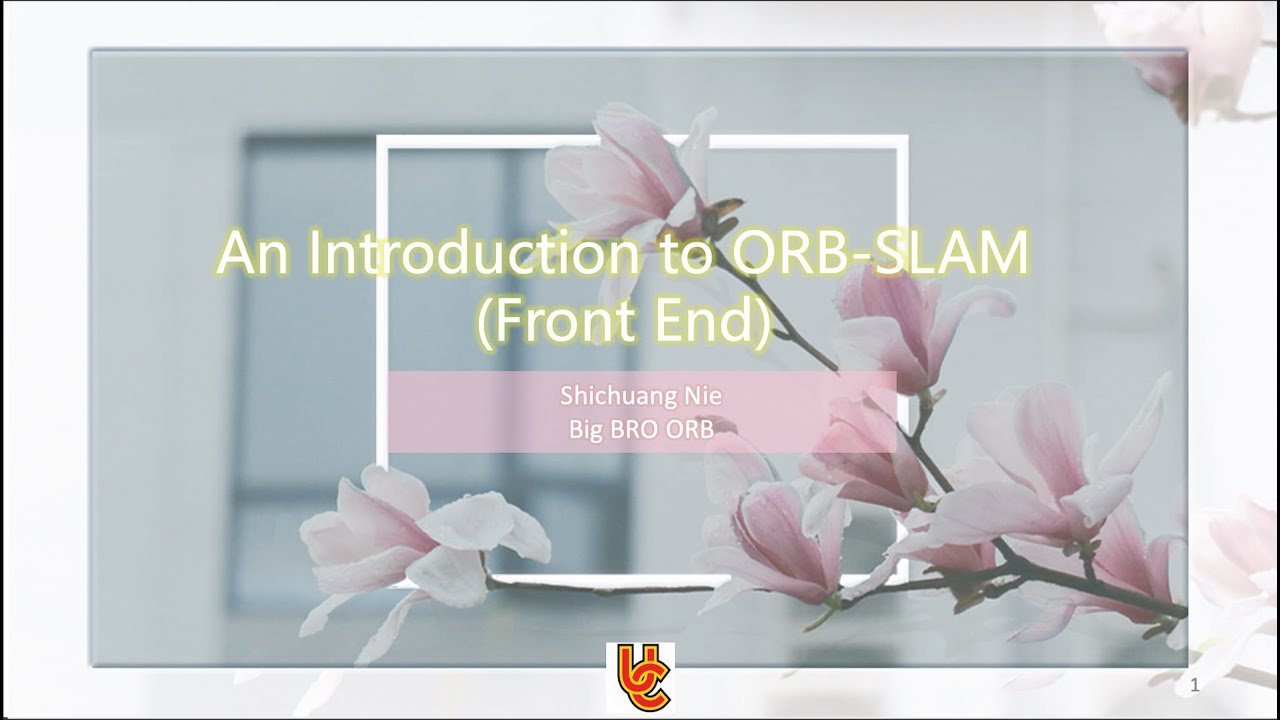 An Introduction to ORB-SLAM (Front End)

Shichuang Nie
Big BRO ORB

UC

1